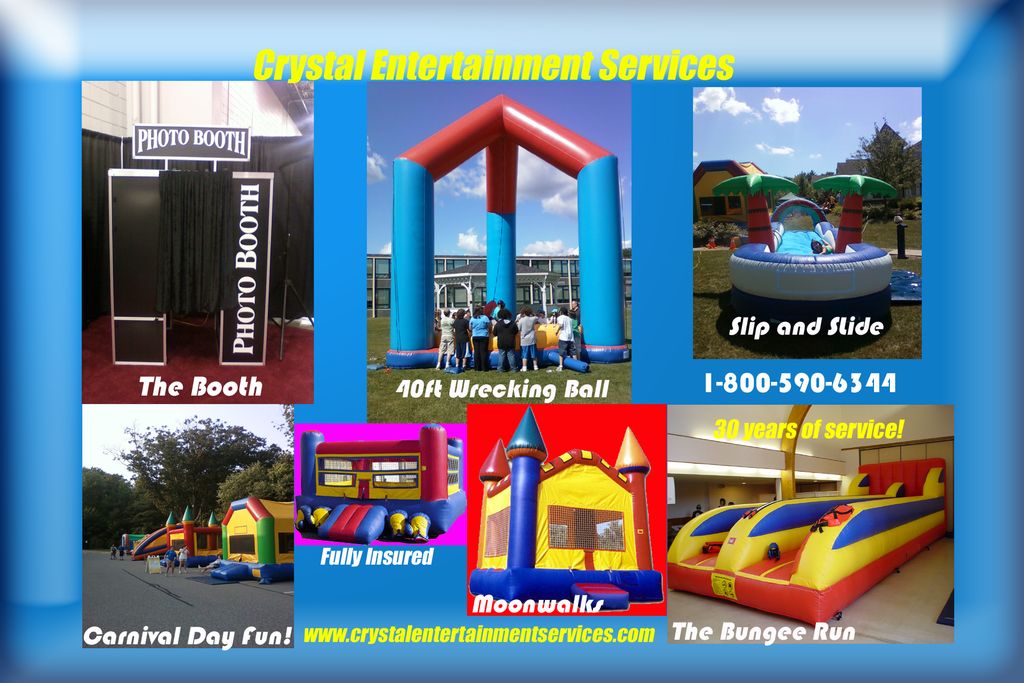 Crystal Entertainment Services

PHOTO BOOTH

PHOTO BOOTH

The Booth

40ft Wrecking Ball

Slip and Slide

1-800-590-6344

30 years of service!

Fully Insured

Moonwalks

Carnival Day Fun!

www.crystalentertainmentservices.com

The Bungee Run